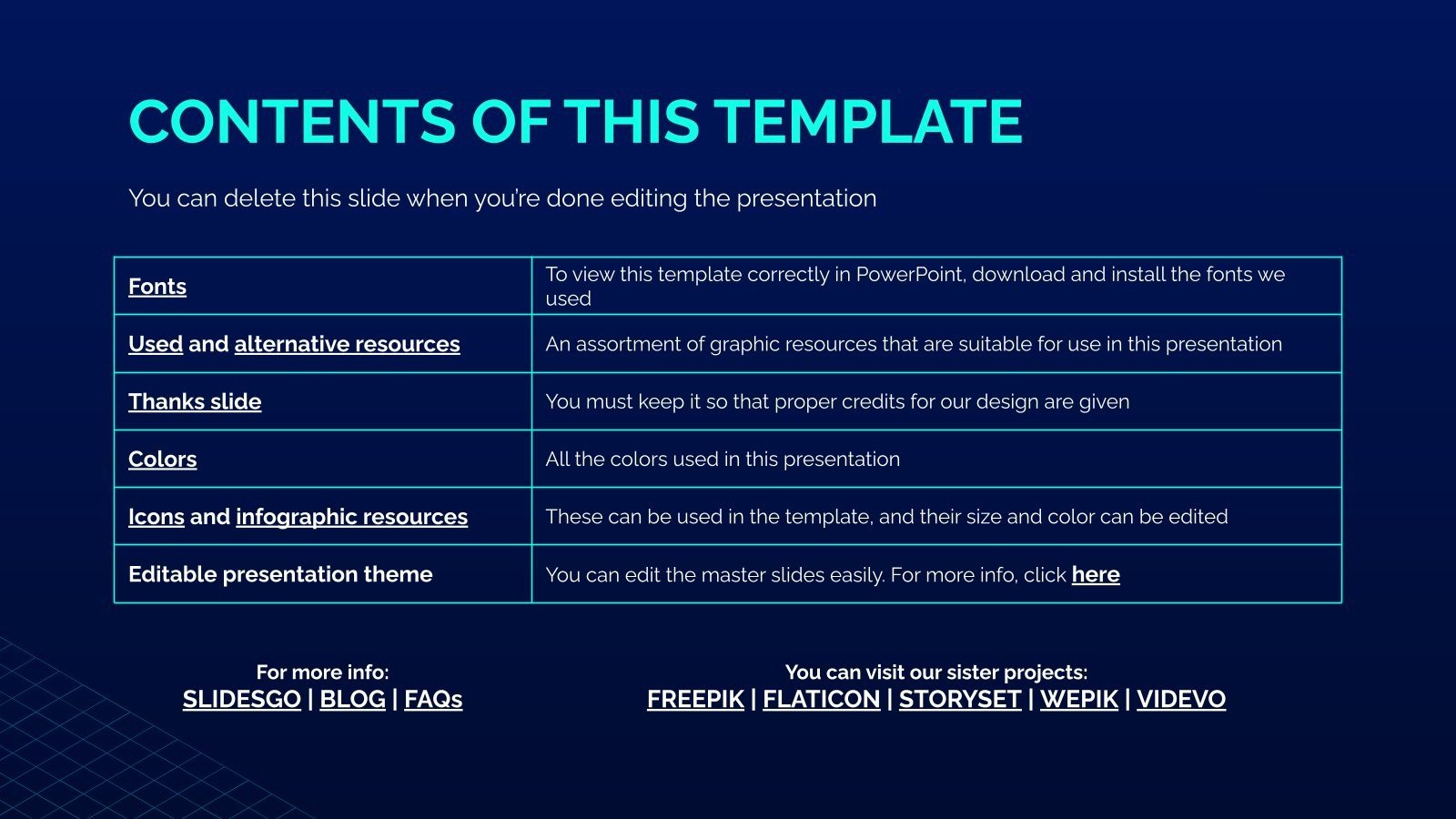 CONTENTS OF THIS TEMPLATE

You can delete this slide when you're done editing the presentation

| Fonts | To view this template correctly in PowerPoint, download and install the fonts we used |
|---|---|
| Used and alternative resources | An assortment of graphic resources that are suitable for use in this presentation |
| Thanks slide | You must keep it so that proper credits for our design are given |
| Colors | All the colors used in this presentation |
| Icons and infographic resources | These can be used in the template, and their size and color can be edited |
| Editable presentation theme | You can edit the master slides easily. For more info, click here |

For more info:
SLIDESGO | BLOG | FAQs

You can visit our sister projects:
FREEPIK | FLATICON | STORYSET | WEPIK | VIDEVO